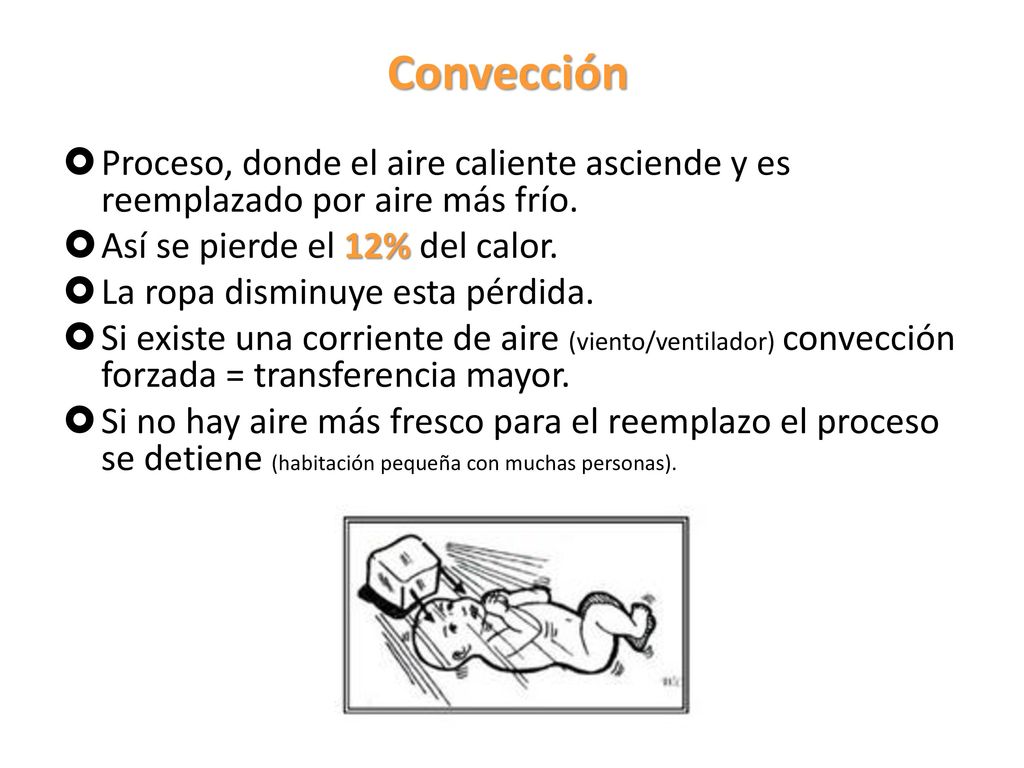 Convección

Proceso, donde el aire caliente asciende y es reemplazado por aire más frío.

Así se pierde el 12% del calor.

La ropa disminuye esta pérdida.

Si existe una corriente de aire (viento/ventilador) convección forzada = transferencia mayor.

Si no hay aire más fresco para el reemplazo el proceso se detiene (habitación pequeña con muchas personas).